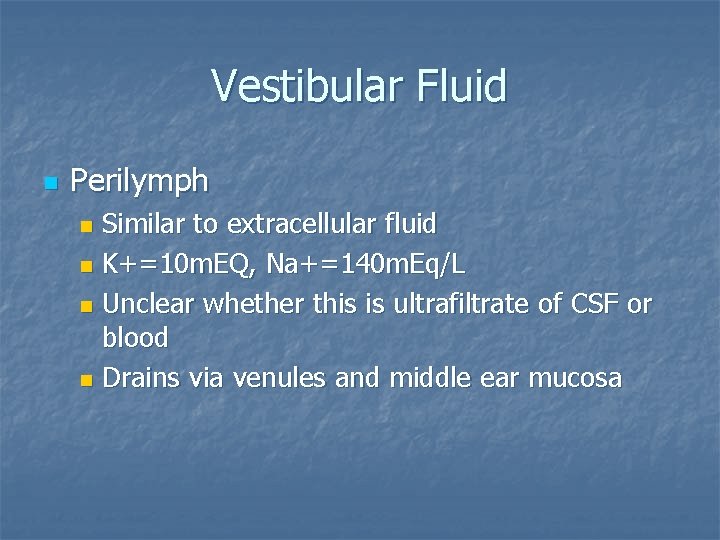 Vestibular Fluid

Perilymph

Similar to extracellular fluid

K+=10mEQ, Na+=140mEq/L

Unclear whether this is ultrafiltrate of CSF or blood

Drains via venules and middle ear mucosa